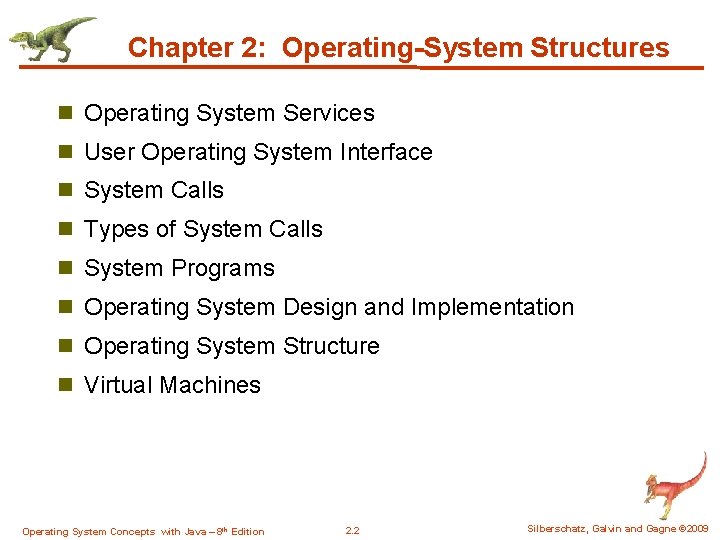 Chapter 2: Operating-System Structures

- Operating System Services
- User Operating System Interface
- System Calls
- Types of System Calls
- System Programs
- Operating System Design and Implementation
- Operating System Structure
- Virtual Machines

Operating System Concepts with Java – 8th Edition

2.2

Silberschatz, Galvin and Gagne ©2009